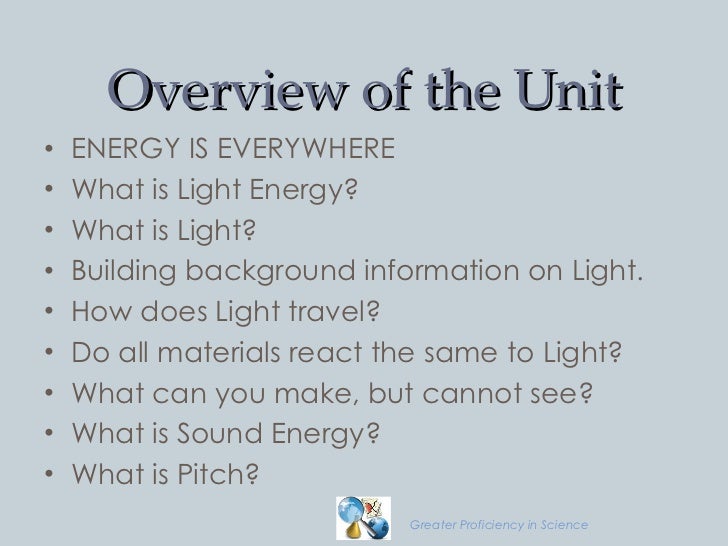 Overview of the Unit

• ENERGY IS EVERYWHERE
• What is Light Energy?
• What is Light?
• Building background information on Light.
• How does Light travel?
• Do all materials react the same to Light?
• What can you make, but cannot see?
• What is Sound Energy?
• What is Pitch?

Greater Proficiency in Science